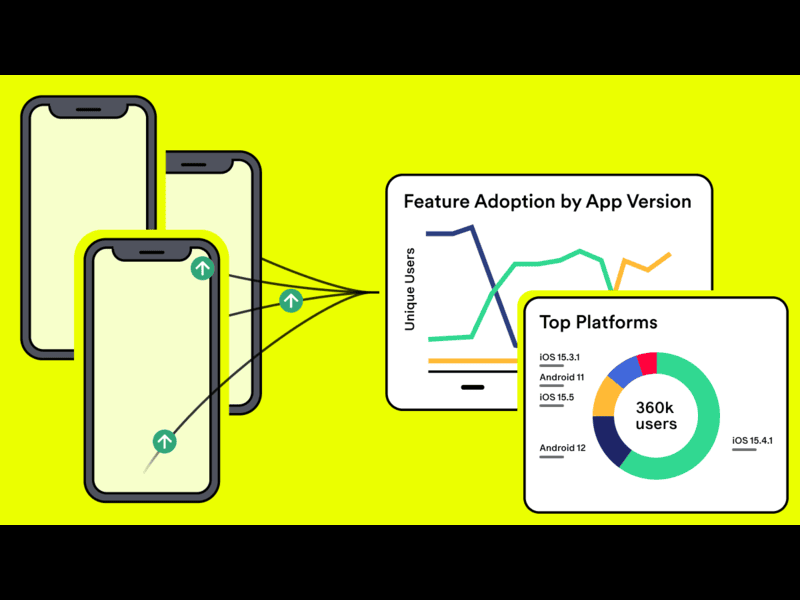 Feature Adoption by App Version

Unique Users

Top Platforms

iOS 15.3.1

Android 11

iOS 15.5

Android 12

360k users

iOS 15.4.1